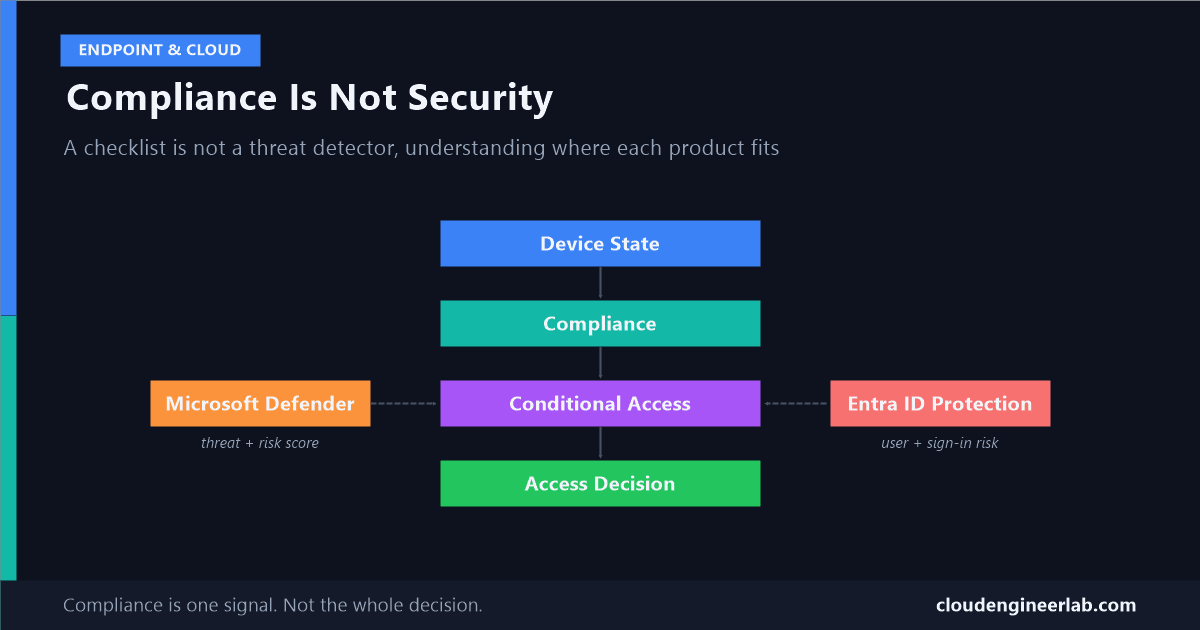 ENDPOINT & CLOUD

Compliance Is Not Security

A checklist is not a threat detector, understanding where each product fits

Device State

Compliance

Microsoft Defender

threat + risk score

Conditional Access

Entra ID Protection

user + sign-in risk

Access Decision

Compliance is one signal. Not the whole decision.

cloudengineerlab.com